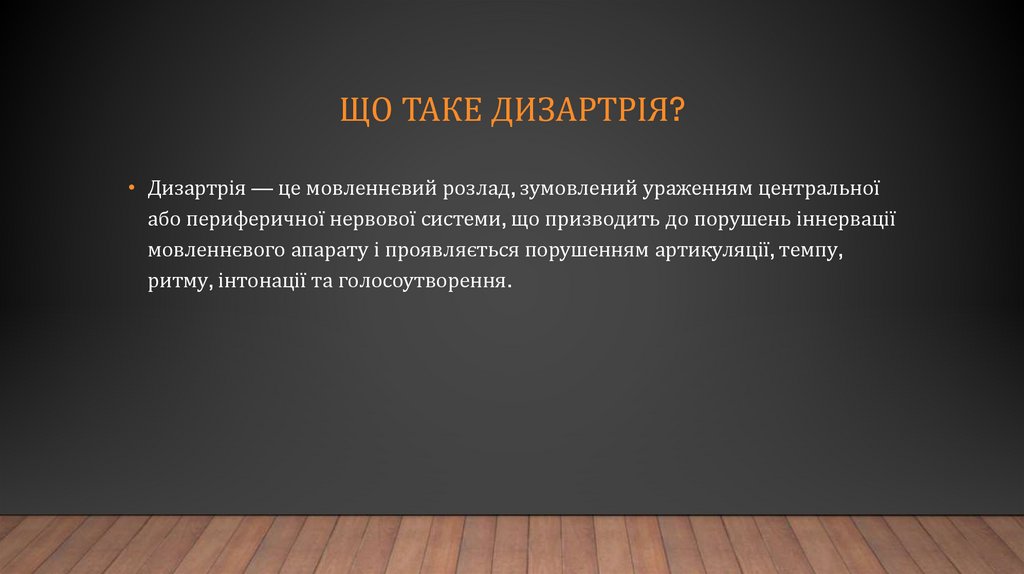 ЩО ТАКЕ ДИЗАРТРІЯ?

• Дизартрія — це мовленнєвий розлад, зумовлений ураженням центральної або периферичної нервової системи, що призводить до порушень іннервації мовленнєвого апарату і проявляється порушенням артикуляції, темпу, ритму, інтонації та голосоутворення.